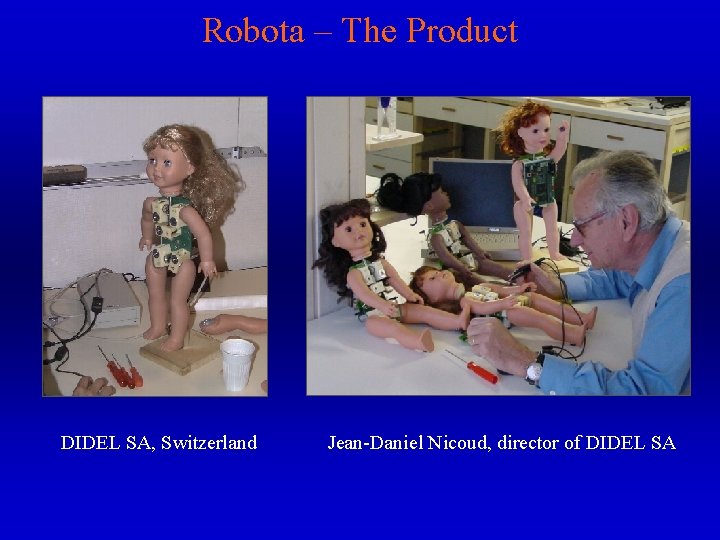 Robota – The Product

DIDEL SA, Switzerland

Jean-Daniel Nicoud, director of DIDEL SA